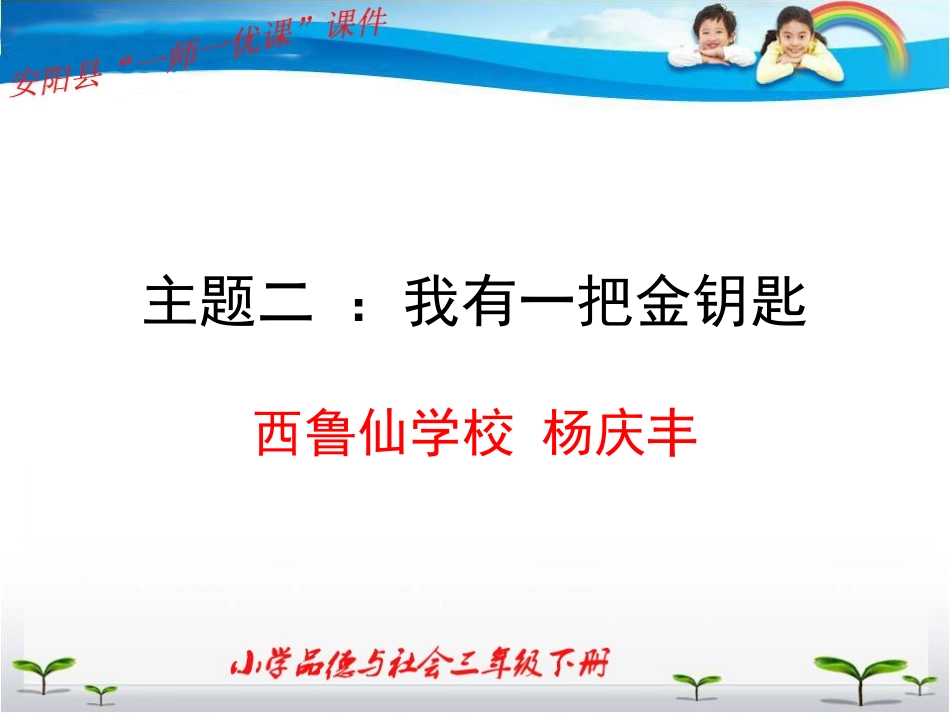 安阳县“一师一优课”课件

主题二 ：我有一把金钥匙

西鲁仙学校 杨庆丰

小学品德与社会三年级下册